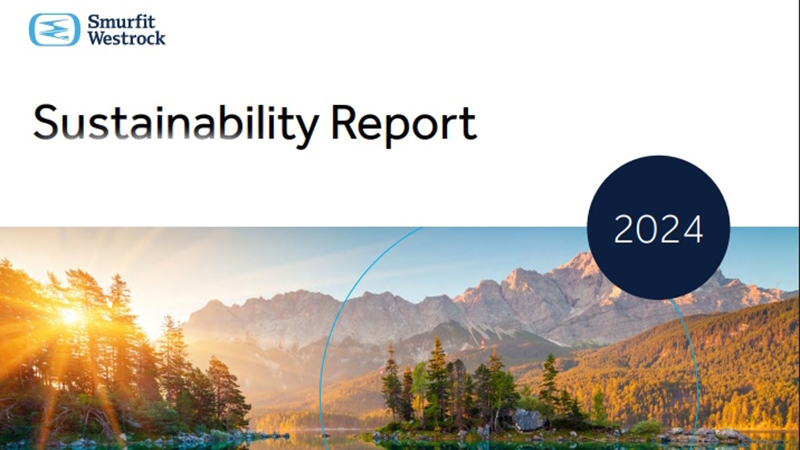 Smurfit Westrock

Sustainability Report

2024